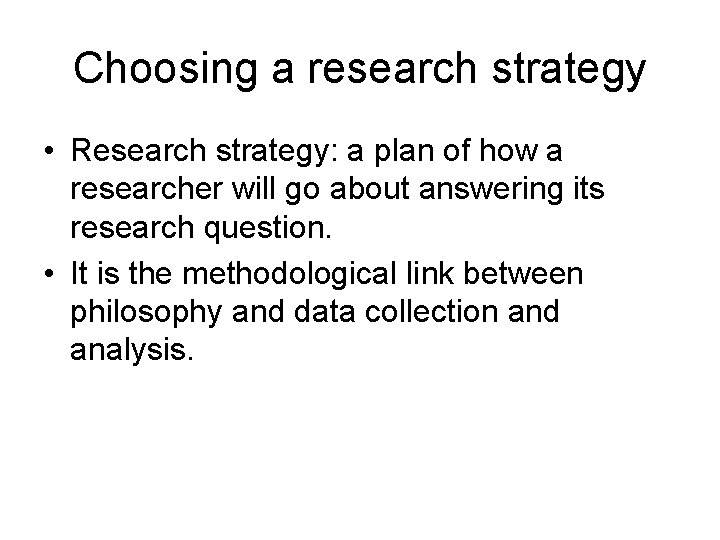 Choosing a research strategy

• Research strategy: a plan of how a researcher will go about answering its research question.

• It is the methodological link between philosophy and data collection and analysis.